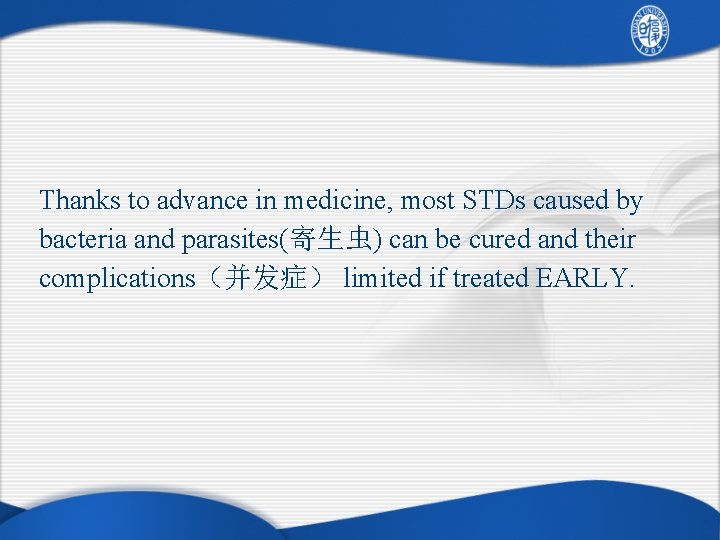 FUDAN UNIVERSITY
1905

Thanks to advance in medicine, most STDs caused by bacteria and parasites(寄生虫) can be cured and their complications（并发症） limited if treated EARLY.